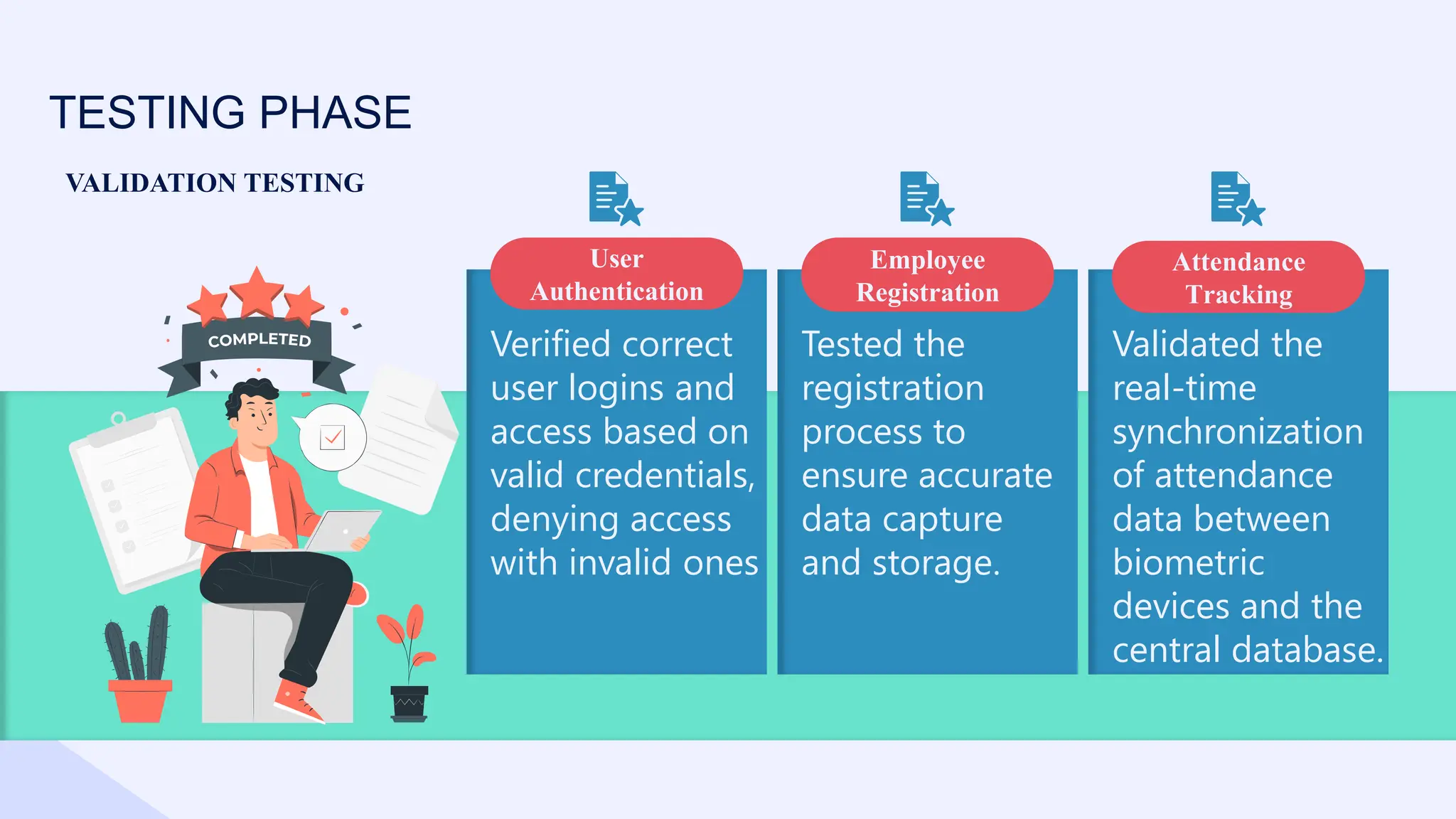 TESTING PHASE

VALIDATION TESTING

COMPLETED

User Authentication

Verified correct user logins and access based on valid credentials, denying access with invalid ones

Employee Registration

Tested the registration process to ensure accurate data capture and storage.

Attendance Tracking

Validated the real-time synchronization of attendance data between biometric devices and the central database.